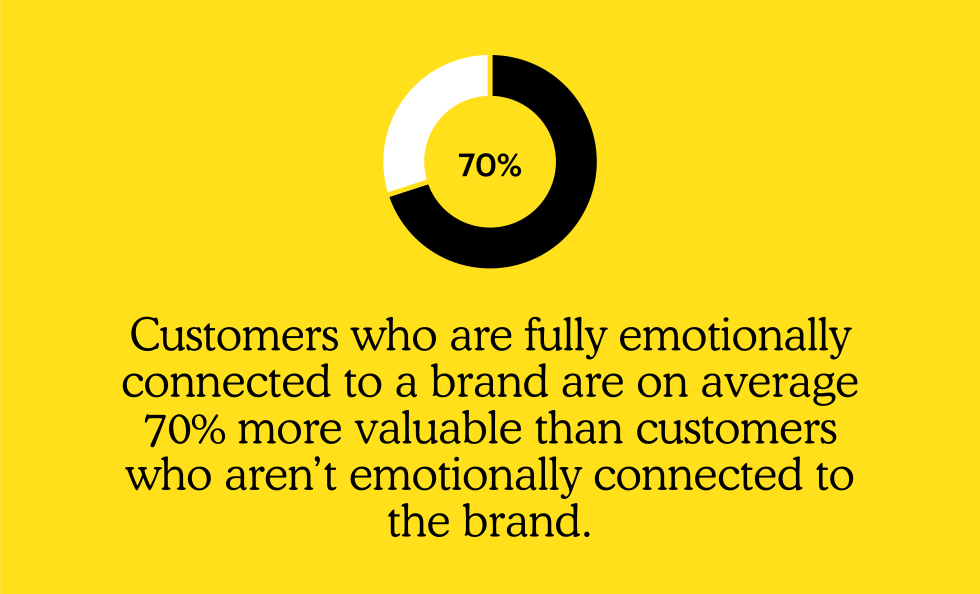 70%

Customers who are fully emotionally connected to a brand are on average 70% more valuable than customers who aren’t emotionally connected to the brand.